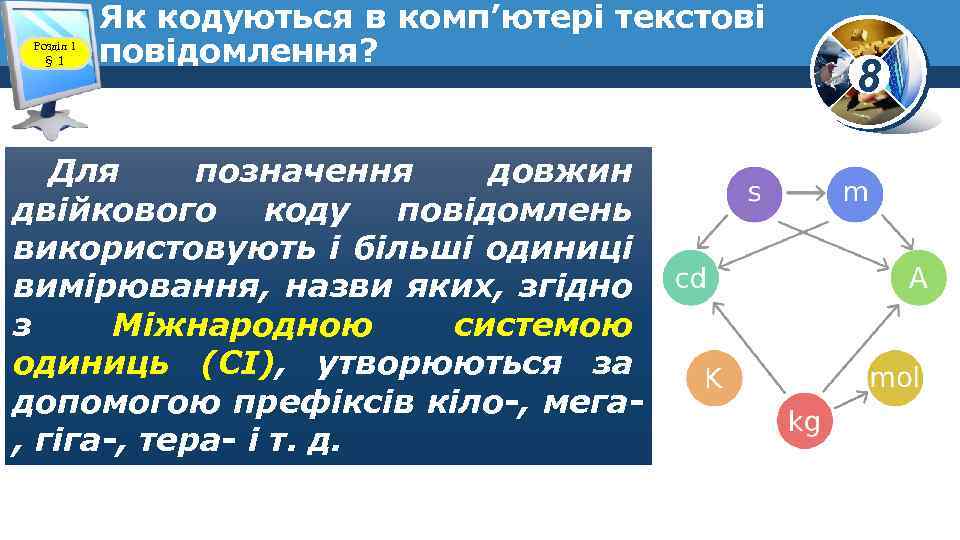 Розділ 1
§ 1

Як кодуються в комп'ютері текстові повідомлення?

8

Для позначення довжин двійкового коду повідомлень використовують і більші одиниці вимірювання, назви яких, згідно з Міжнародною системою одиниць (СІ), утворюються за допомогою префіксів кіло-, мега-, гіга-, тера- і т. д.

s
m
cd
A
K
mol
kg